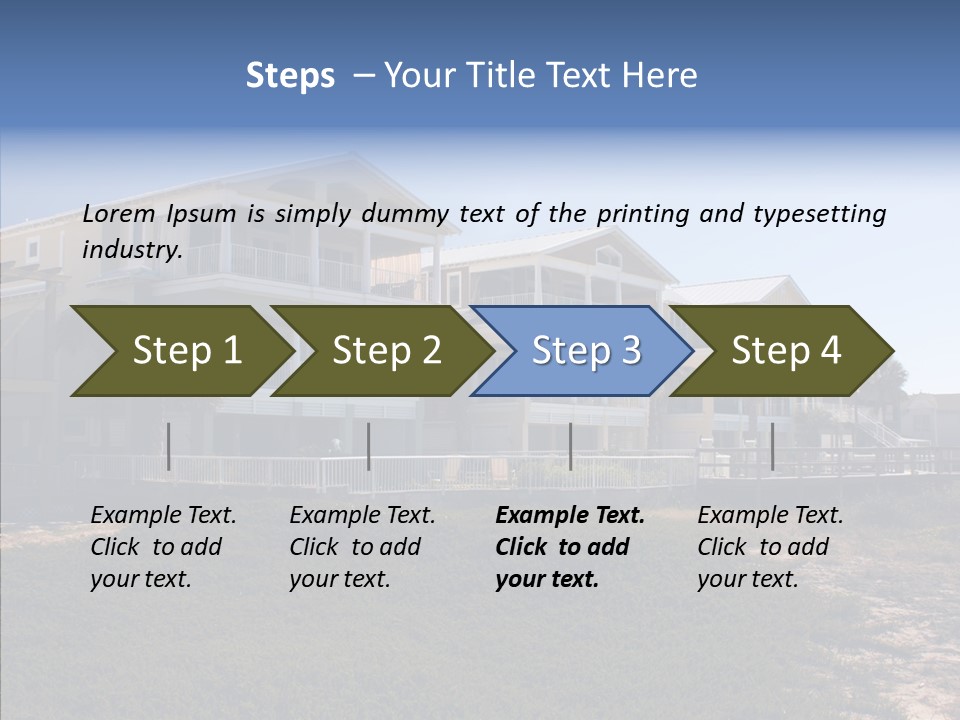 Steps – Your Title Text Here

Lorem Ipsum is simply dummy text of the printing and typesetting industry.

Step 1

Step 2

Step 3

Step 4

Example Text. Click to add your text.

Example Text. Click to add your text.

Example Text. Click to add your text.

Example Text. Click to add your text.